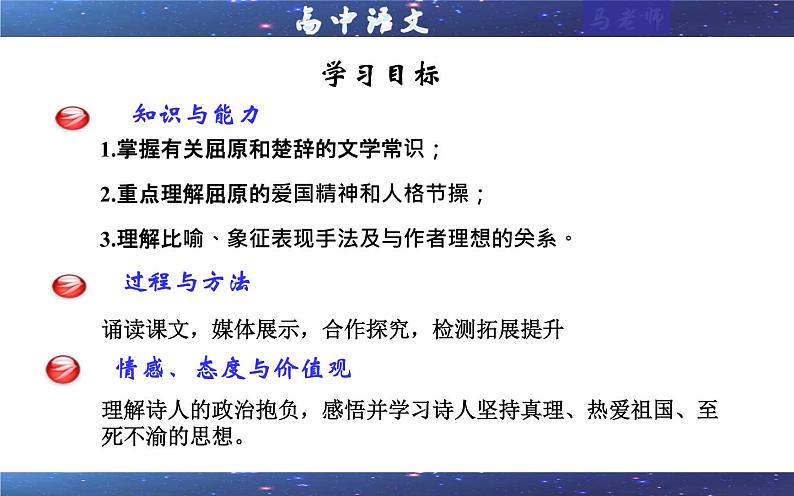 高中语文

马老师

学习目标

知识与能力

1.掌握有关屈原和楚辞的文学常识；

2.重点理解屈原的爱国精神和人格节操；

3.理解比喻、象征表现手法及与作者理想的关系。

过程与方法

诵读课文，媒体展示，合作探究，检测拓展提升

情感、态度与价值观

理解诗人的政治抱负，感悟并学习诗人坚持真理、热爱祖国、至死不渝的思想。